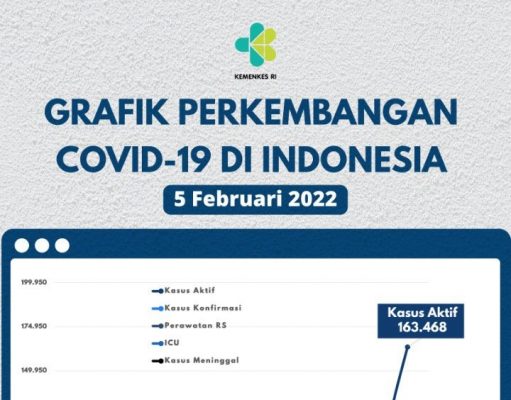 KEMENKES RI

GRAFIK PERKEMBANGAN COVID-19 DI INDONESIA

5 Februari 2022

199.950
174.950
149.950

Kasus Aktif
Kasus Konfirmasi
Perawatan RS
ICU
Kasus Meninggal

Kasus Aktif
163.468